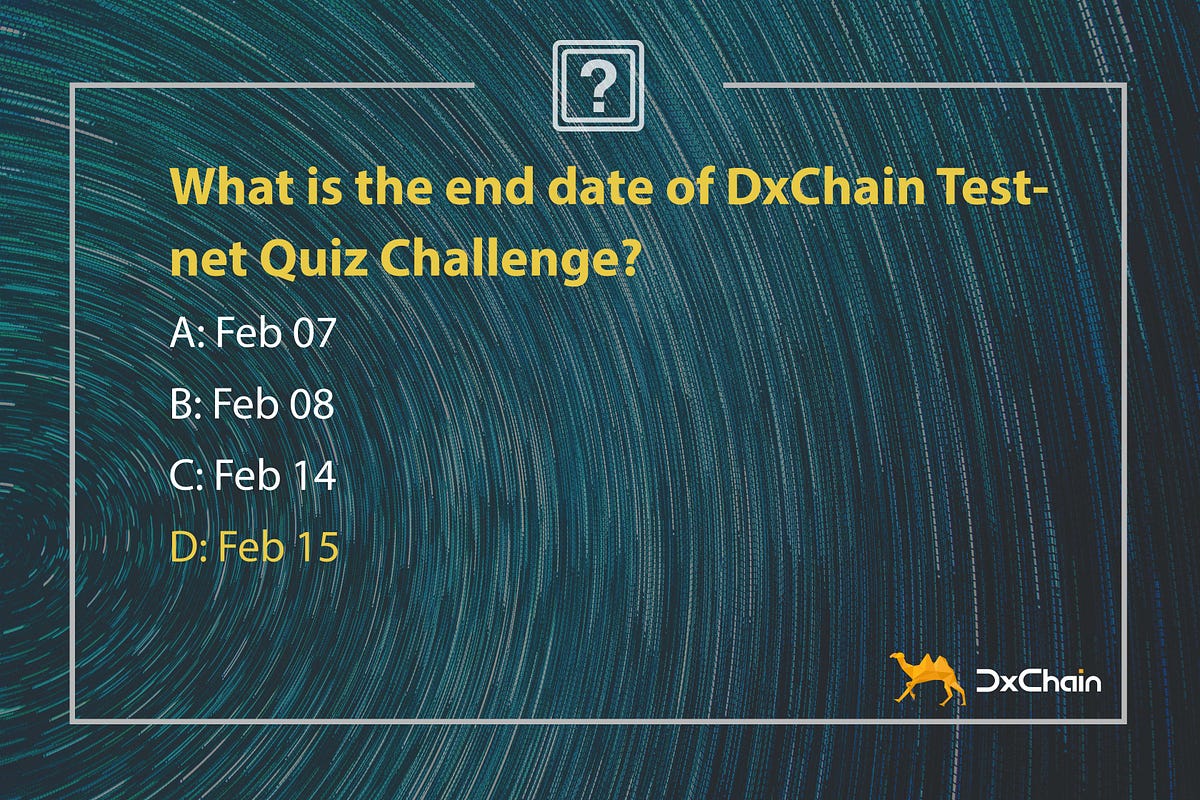 ?

What is the end date of DxChain Testnet Quiz Challenge?

A: Feb 07

B: Feb 08

C: Feb 14

D: Feb 15

DxChain